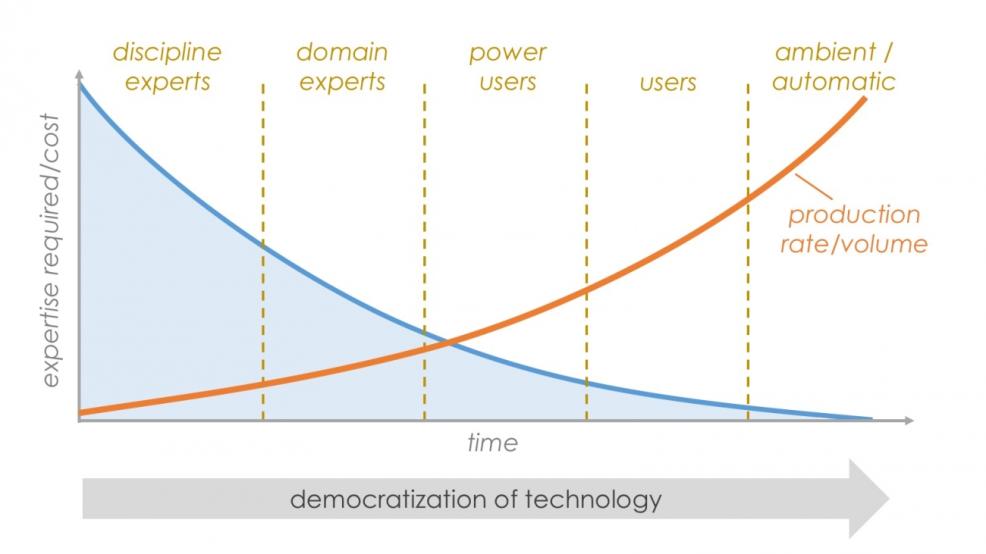 discipline experts

domain experts

power users

users

ambient / automatic

expertise required/cost

production rate/volume

time

democratization of technology